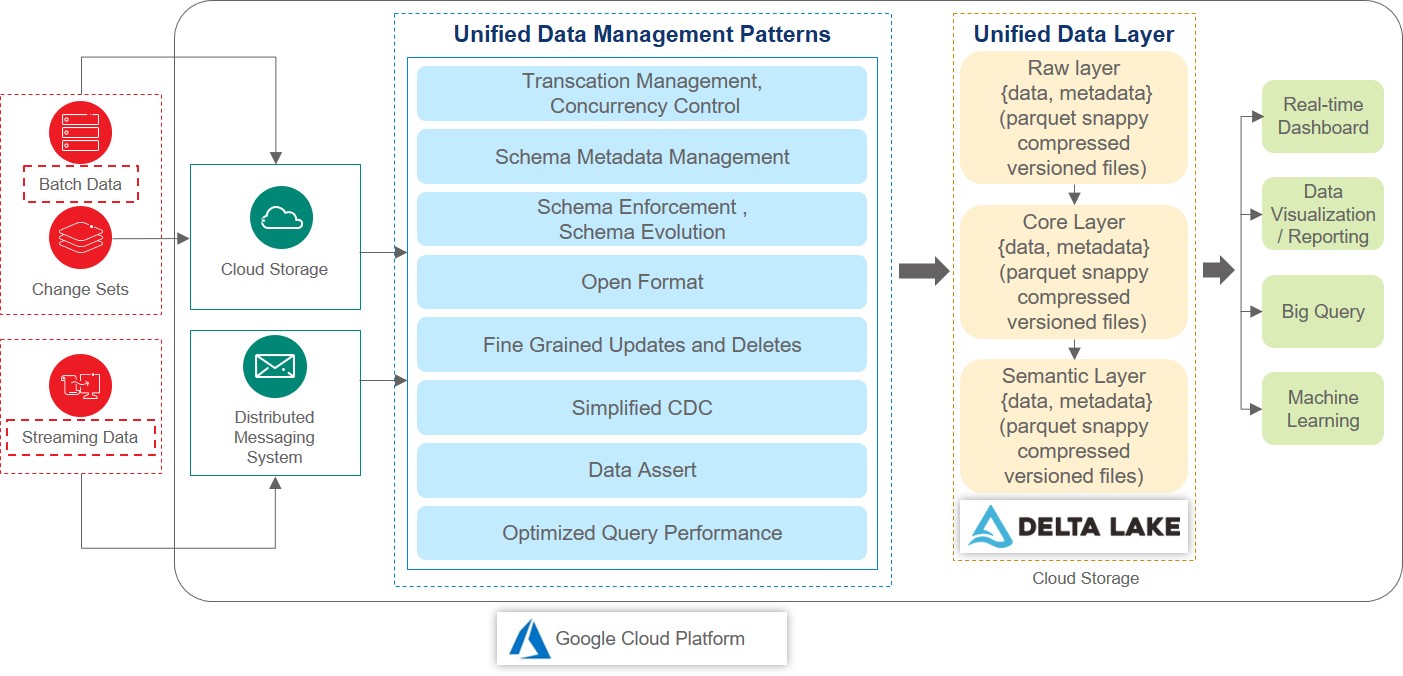 Batch Data

Change Sets

Streaming Data

Cloud Storage

Distributed Messaging System

Unified Data Management Patterns

Transcation Management, Concurrency Control

Schema Metadata Management

Schema Enforcement , Schema Evolution

Open Format

Fine Grained Updates and Deletes

Simplified CDC

Data Assert

Optimized Query Performance

Unified Data Layer

Raw layer {data, metadata} (parquet snappy compressed versioned files)

Core Layer {data, metadata} (parquet snappy compressed versioned files)

Semantic Layer {data, metadata} (parquet snappy compressed versioned files)

DELTA LAKE

Cloud Storage

Real-time Dashboard

Data Visualization / Reporting

Big Query

Machine Learning

Google Cloud Platform